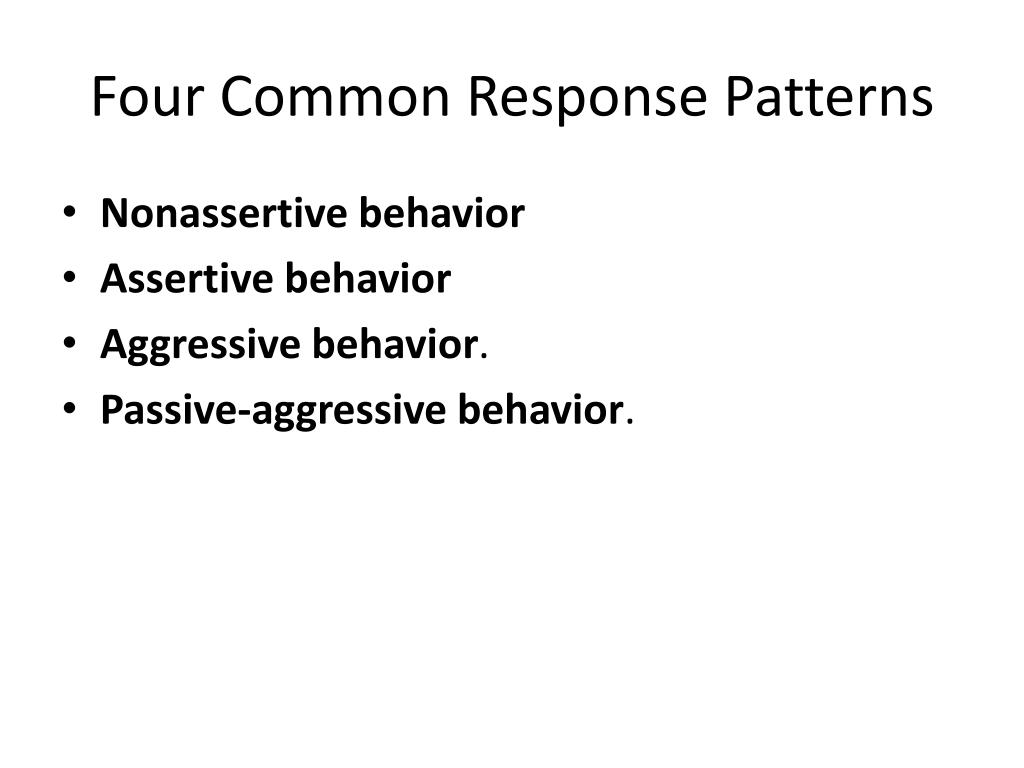 Four Common Response Patterns

• Nonassertive behavior
• Assertive behavior
• Aggressive behavior.
• Passive-aggressive behavior.